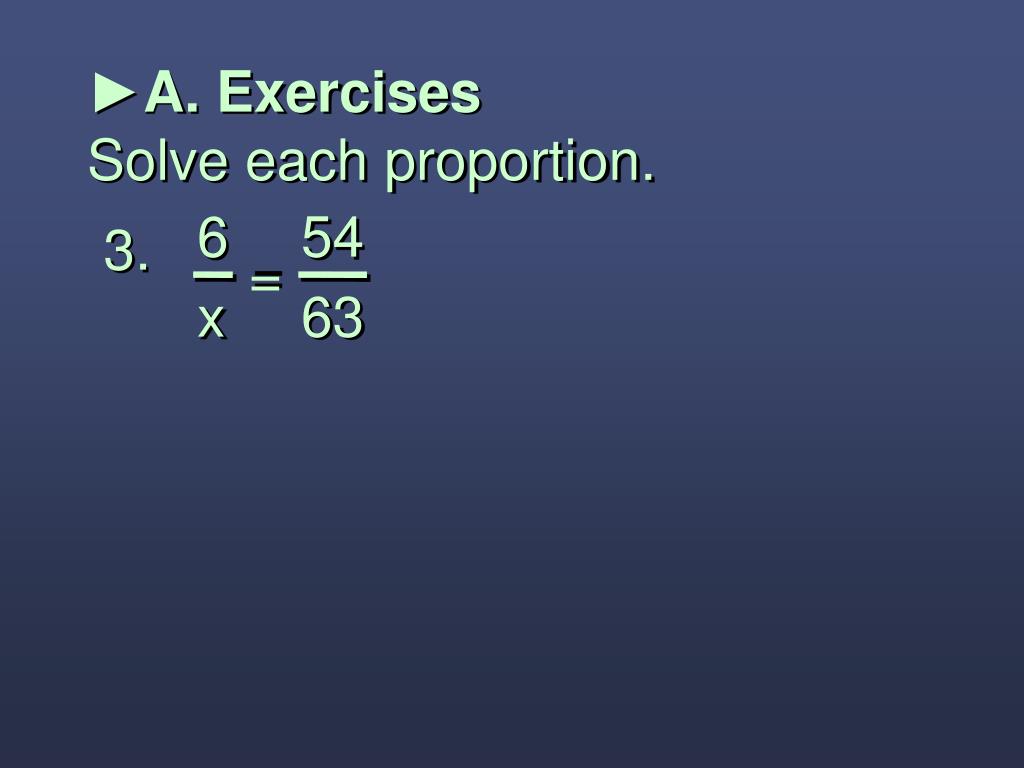 ►A. Exercises
Solve each proportion.

3. $\frac{6}{x} = \frac{54}{63}$